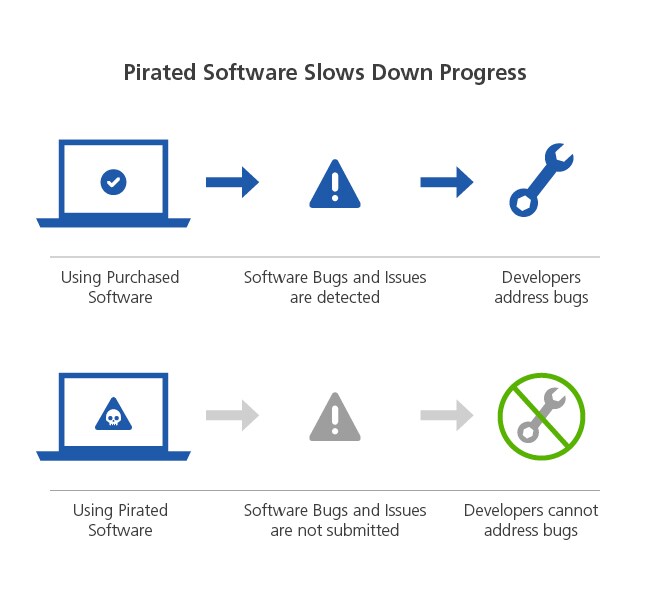 Pirated Software Slows Down Progress

Using Purchased Software

Software Bugs and Issues are detected

Developers address bugs

Using Pirated Software

Software Bugs and Issues are not submitted

Developers cannot address bugs